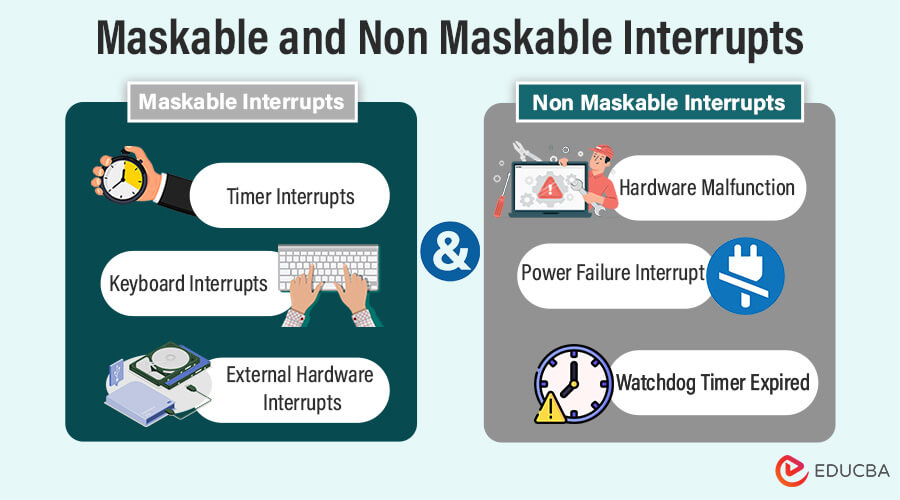 Maskable and Non Maskable Interrupts

Maskable Interrupts

Timer Interrupts

Keyboard Interrupts

External Hardware Interrupts

&

Non Maskable Interrupts

Hardware Malfunction

Power Failure Interrupt

Watchdog Timer Expired

EDUCBA